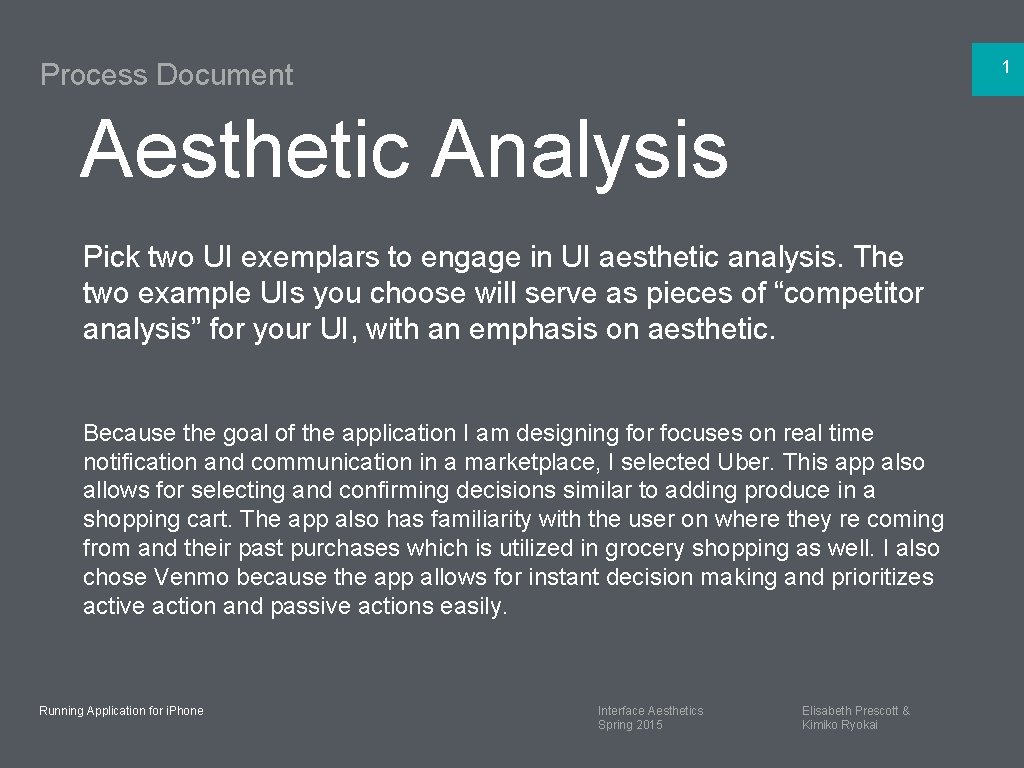 Process Document

1

Aesthetic Analysis

Pick two UI exemplars to engage in UI aesthetic analysis. The two example UIs you choose will serve as pieces of “competitor analysis” for your UI, with an emphasis on aesthetic.

Because the goal of the application I am designing for focuses on real time notification and communication in a marketplace, I selected Uber. This app also allows for selecting and confirming decisions similar to adding produce in a shopping cart. The app also has familiarity with the user on where they re coming from and their past purchases which is utilized in grocery shopping as well. I also chose Venmo because the app allows for instant decision making and prioritizes active action and passive actions easily.

Running Application for iPhone

Interface Aesthetics
Spring 2015

Elisabeth Prescott &
Kimiko Ryokai